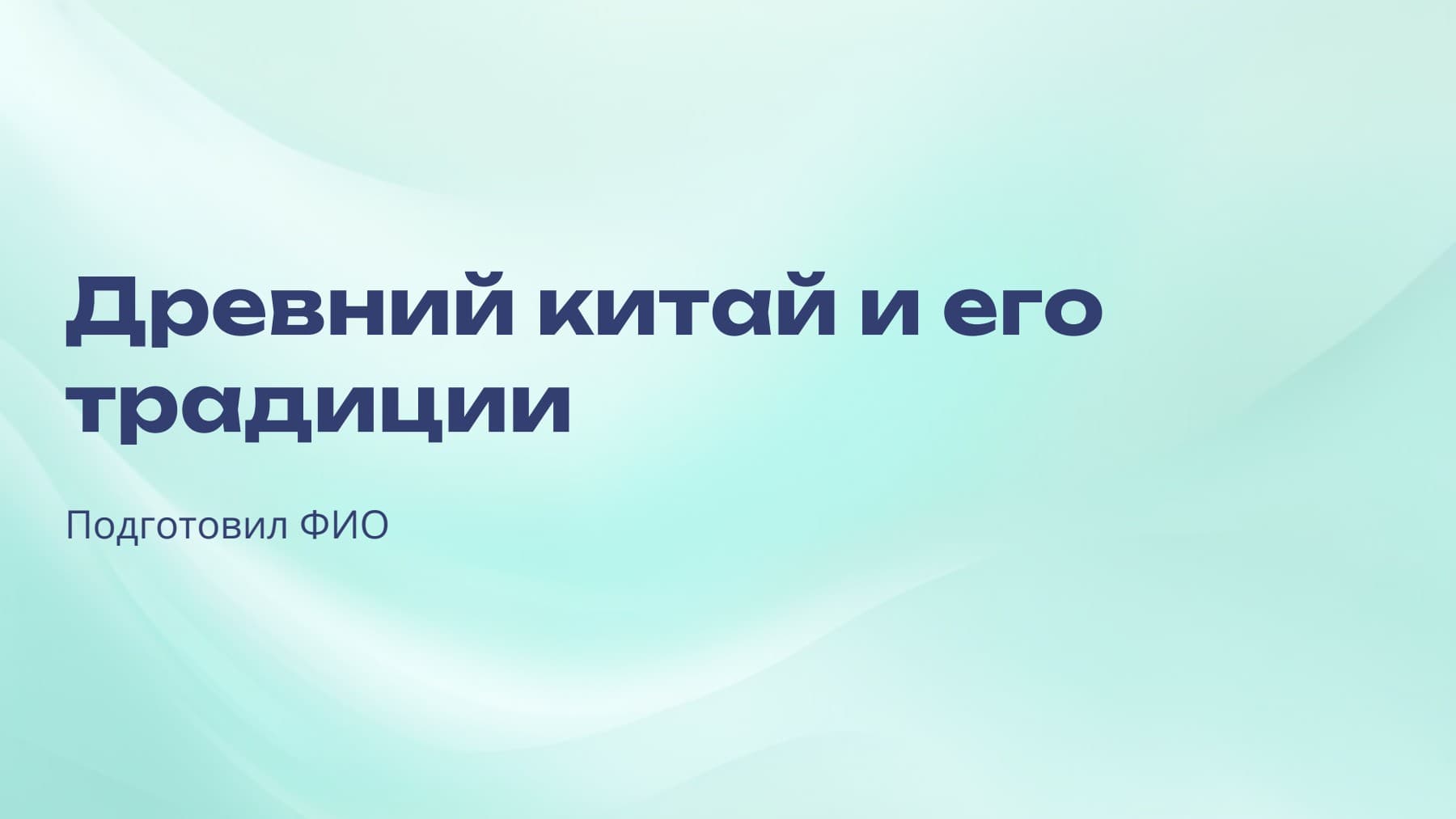 Древний китай и его традиции

Подготовил ФИО